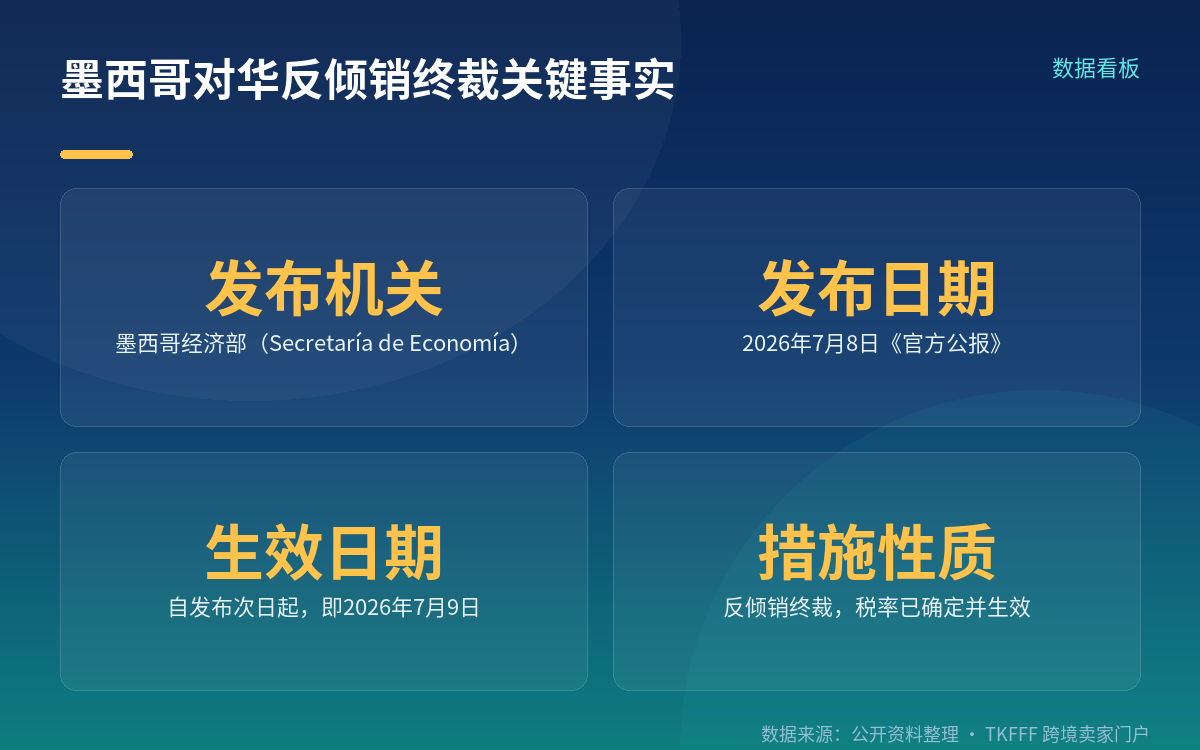 墨西哥对华反倾销终裁关键事实

数据看板

发布机关

墨西哥经济部（Secretaría de Economía）

发布日期

2026年7月8日《官方公报》

生效日期

自发布次日起，即2026年7月9日

措施性质

反倾销终裁，税率已确定并生效

数据来源：公开资料整理 · TKFFF 跨境卖家门户